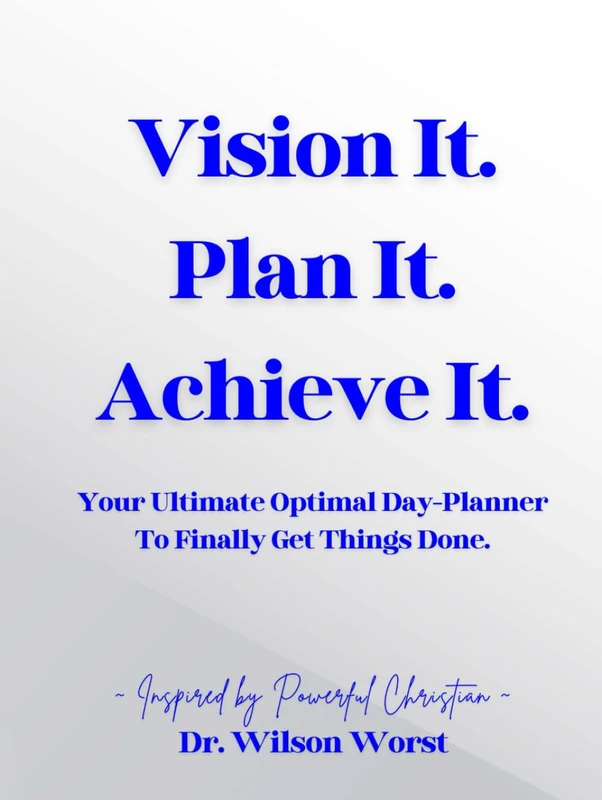 Vision It.
Plan It.
Achieve It.

Your Ultimate Optimal Day-Planner
To Finally Get Things Done.

~ Inspired by Powerful Christian ~
Dr. Wilson Worst